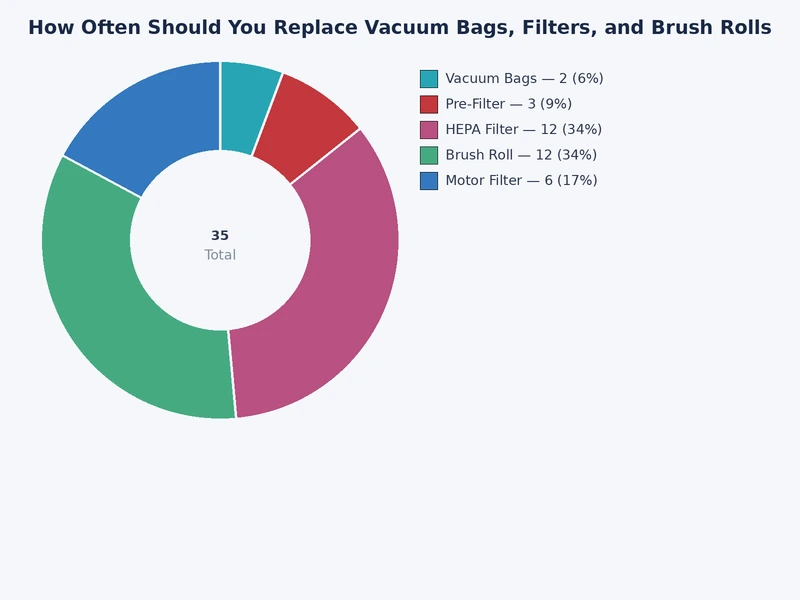 How Often Should You Replace Vacuum Bags, Filters, and Brush Rolls

35
Total

Vacuum Bags — 2 (6%)
Pre-Filter — 3 (9%)
HEPA Filter — 12 (34%)
Brush Roll — 12 (34%)
Motor Filter — 6 (17%)